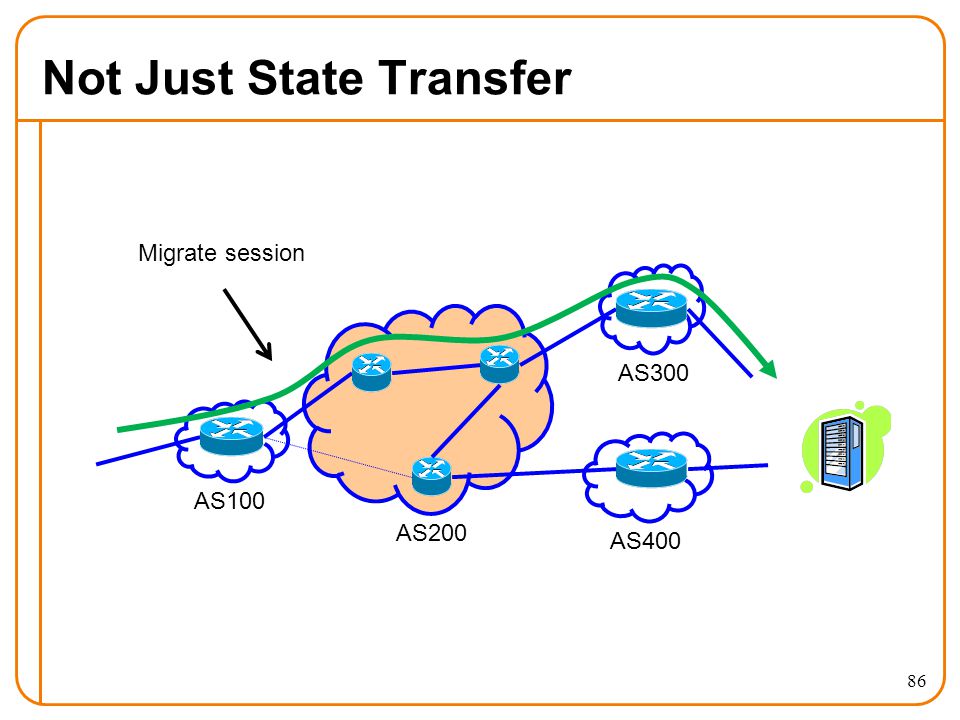 Not Just State Transfer

Migrate session

AS300

AS100

AS200

AS400

86